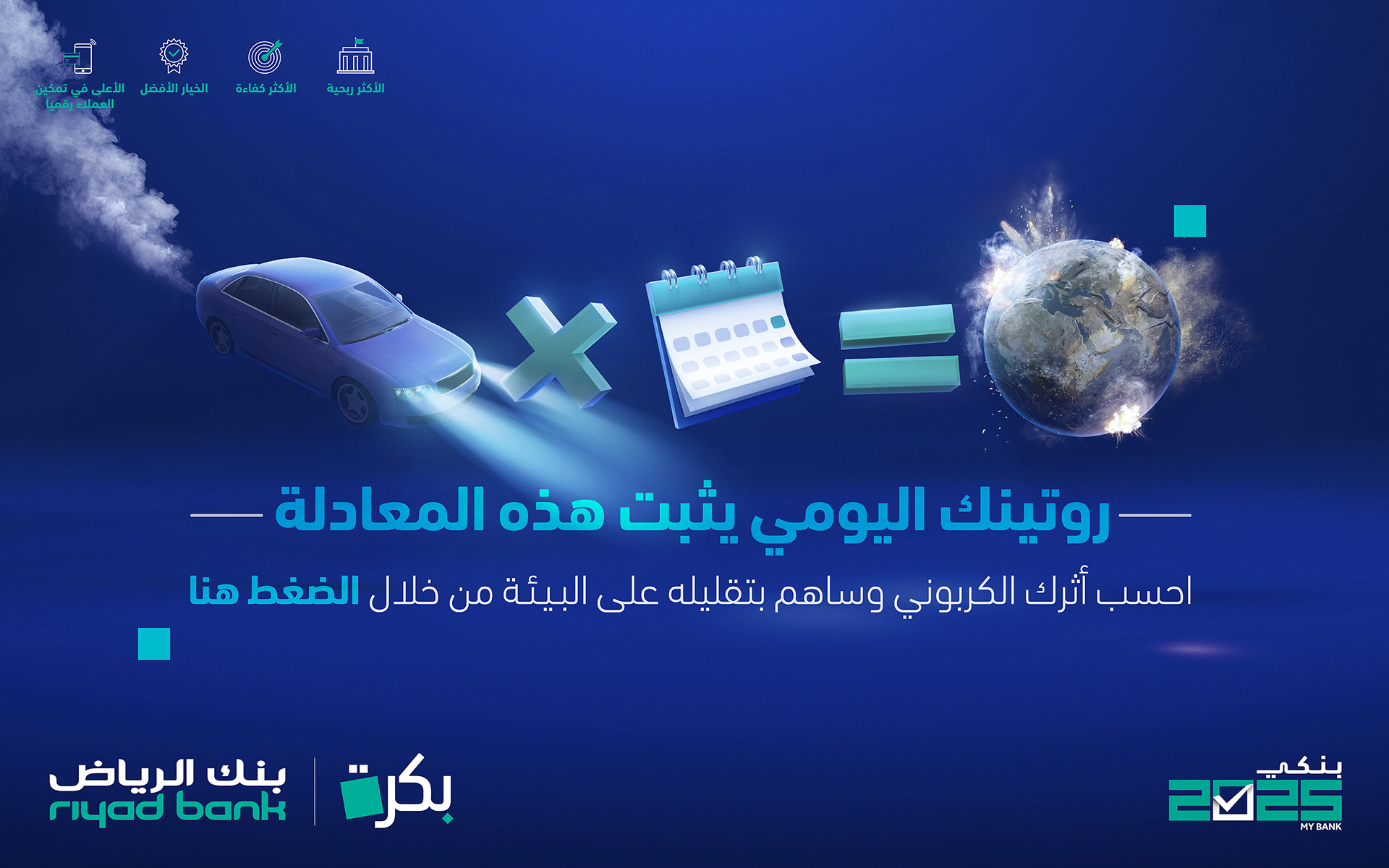 الأكثر ربحية
الأكثر كفاءة
الخيار الأفضل
الأعلى في تمكين العملاء رقمياً

روتينك اليومي يثبت هذه المعادلة

احسب أثرك الكربوني وساهم بتقليله على البيئة من خلال الضغط هنا

بنكي
2025
MY BANK

بكرة

بنك الرياض
riyad bank